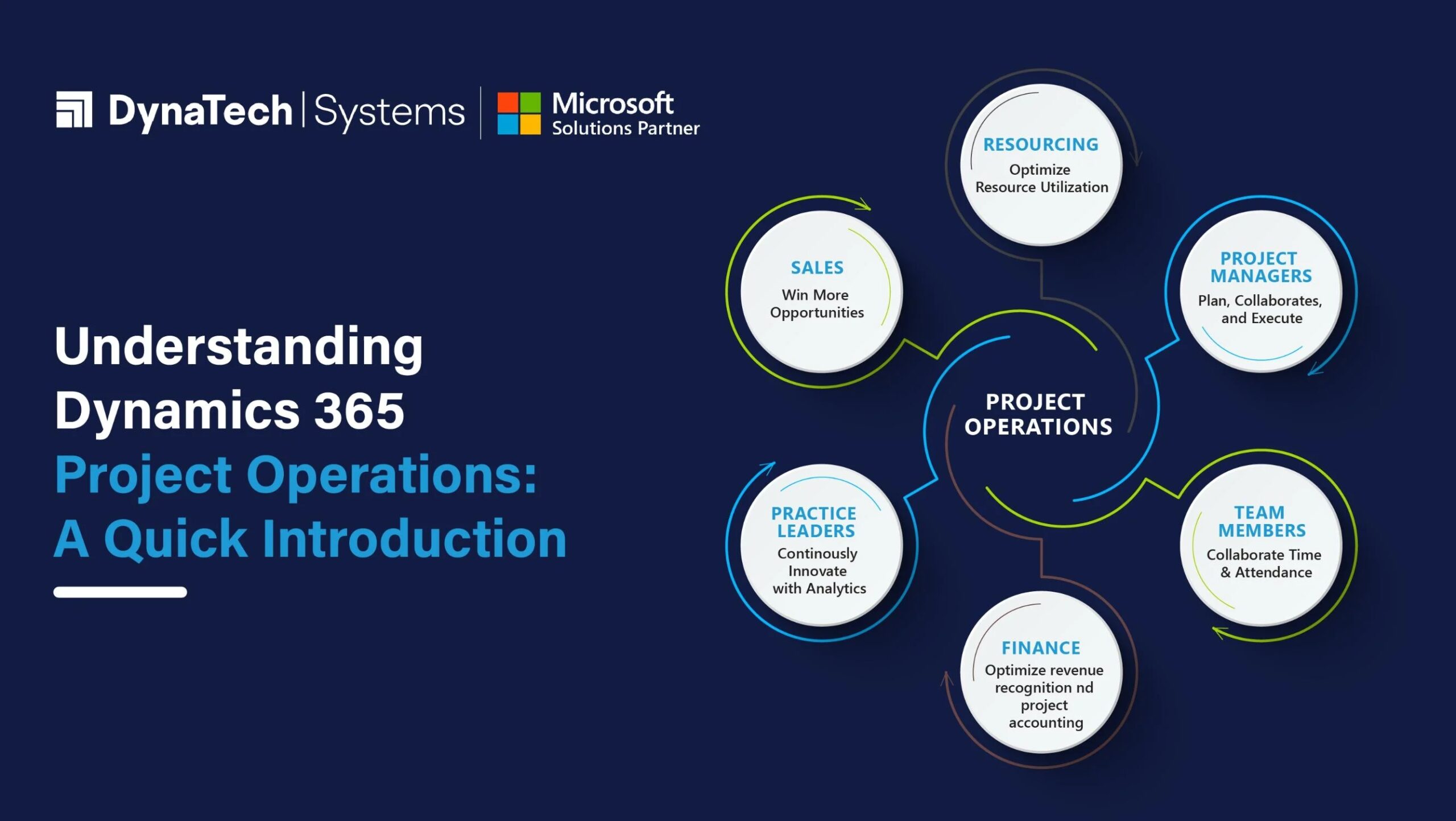 DynaTech | Systems

Microsoft
Solutions Partner

Understanding Dynamics 365 Project Operations: A Quick Introduction

RESOURCING
Optimize Resource Utilization

SALES
Win More Opportunities

PROJECT MANAGERS
Plan, Collaborates, and Execute

PROJECT OPERATIONS

PRACTICE LEADERS
Continously Innovate with Analytics

TEAM MEMBERS
Collaborate Time & Attendance

FINANCE
Optimize revenue recognition nd project accounting